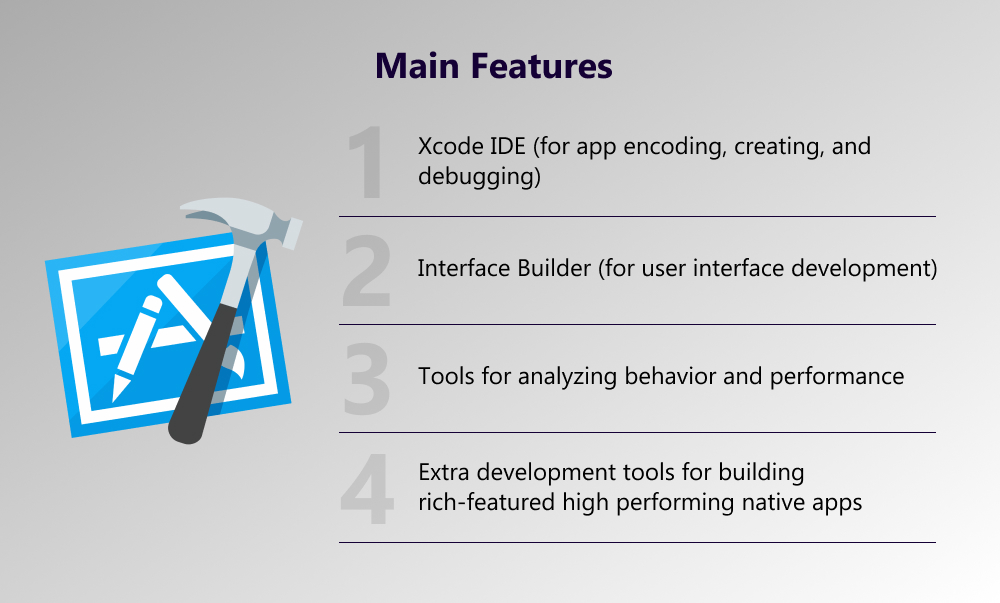 Main Features

1 Xcode IDE (for app encoding, creating, and debugging)

2 Interface Builder (for user interface development)

3 Tools for analyzing behavior and performance

4 Extra development tools for building rich-featured high performing native apps